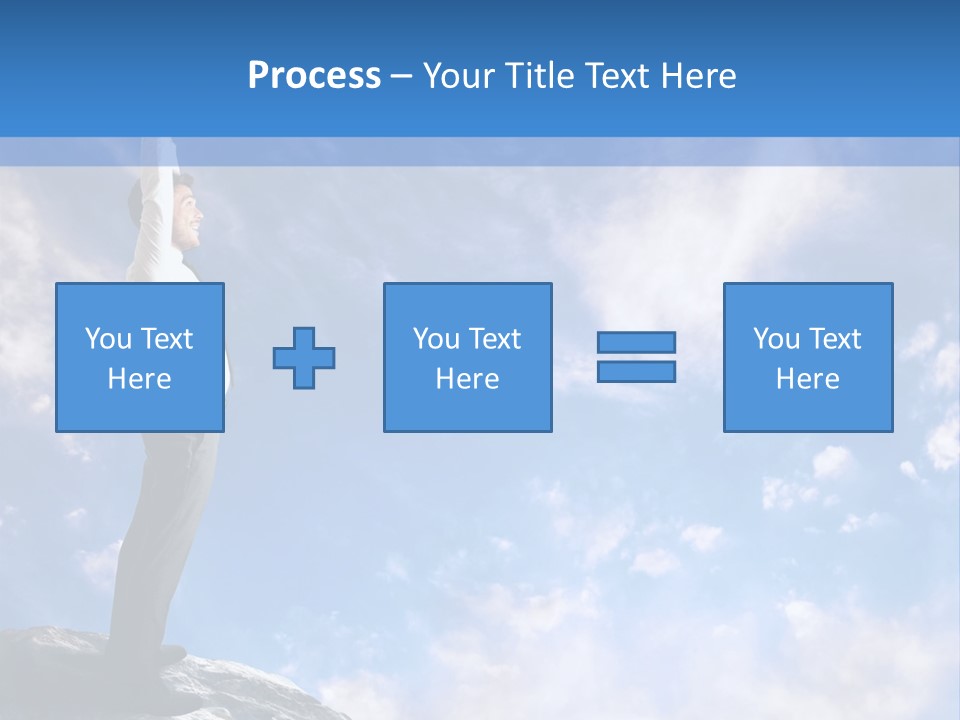 Process – Your Title Text Here

You Text Here

You Text Here

You Text Here